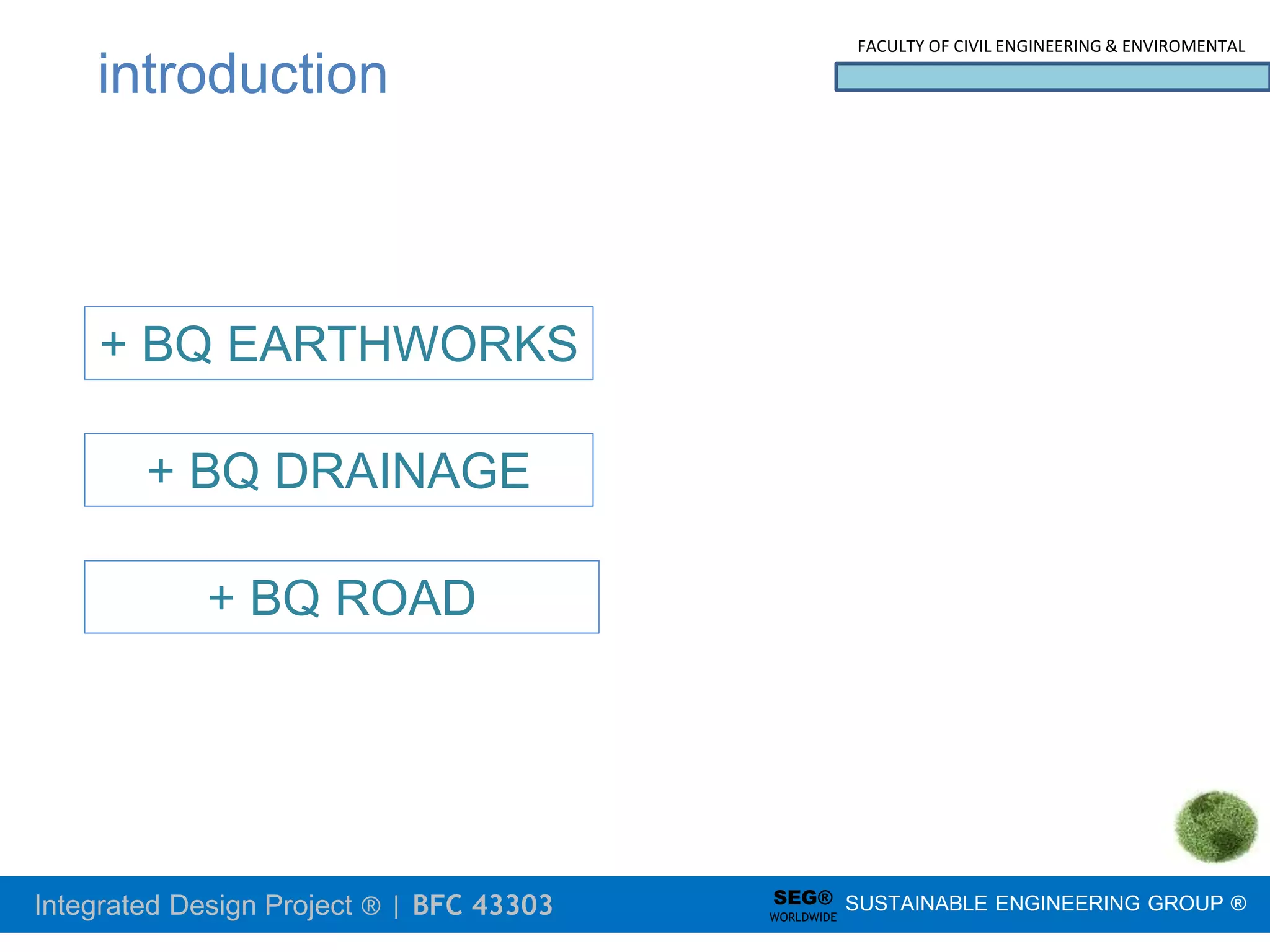 introduction

FACULTY OF CIVIL ENGINEERING & ENVIROMENTAL

+ BQ EARTHWORKS

+ BQ DRAINAGE

+ BQ ROAD

Integrated Design Project ® | BFC 43303

SEG® WORLDWIDE SUSTAINABLE ENGINEERING GROUP ®